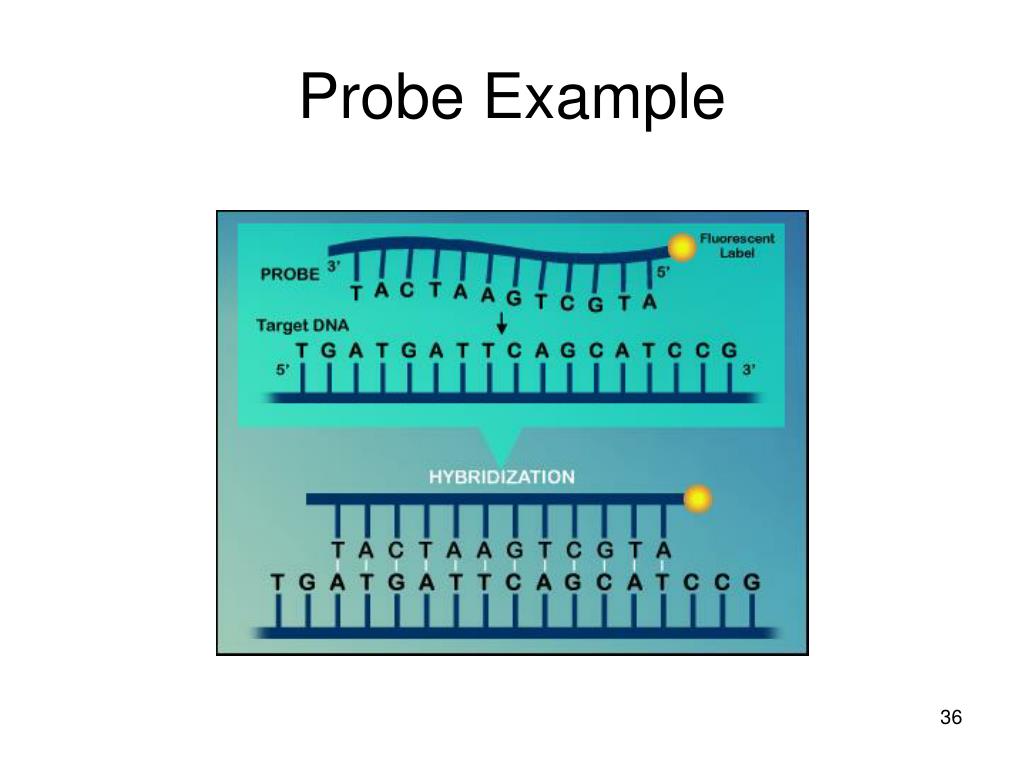 Probe Example

Fluorescent Label

PROBE 3' 5'

T A C T A A G T C G T A

Target DNA

T G A T G A T T C A G C A T C C G

5' 3'

HYBRIDIZATION

T A C T A A G T C G T A

T G A T G A T T C A G C A T C C G

36